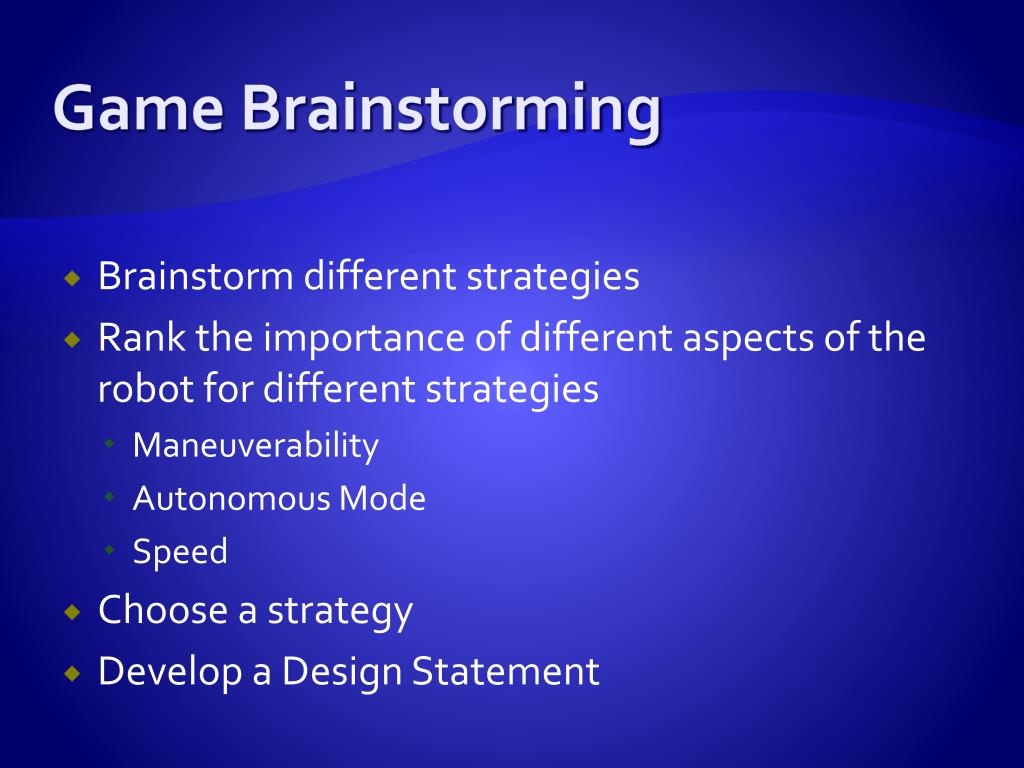 Game Brainstorming

- Brainstorm different strategies
- Rank the importance of different aspects of the robot for different strategies
  - Maneuverability
  - Autonomous Mode
  - Speed
- Choose a strategy
- Develop a Design Statement